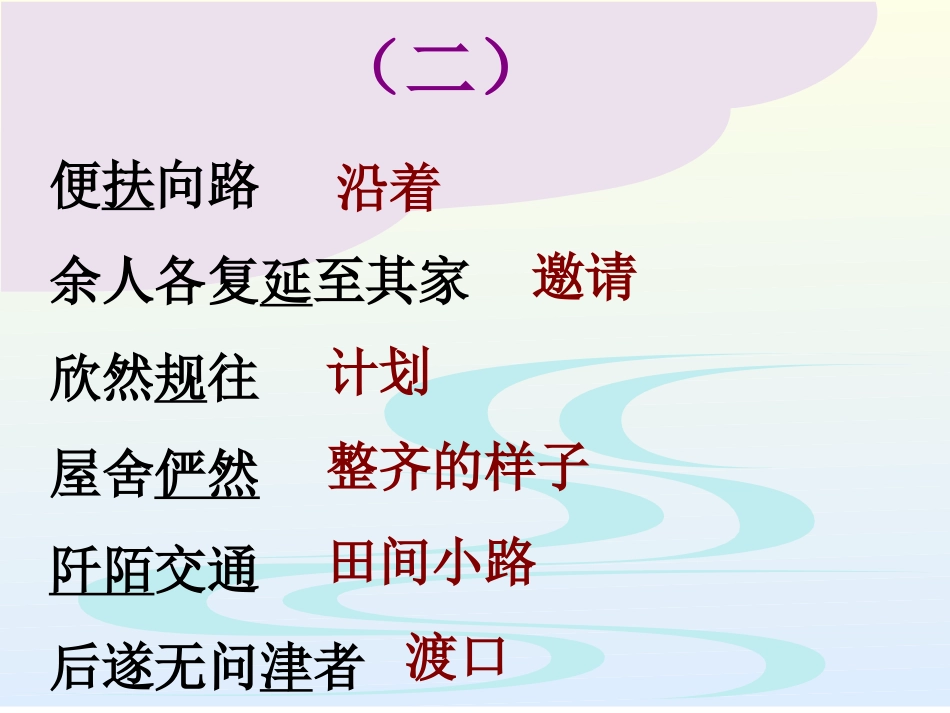 （二）

便扶向路 沿着

余人各复延至其家 邀请

欣然规往 计划

屋舍俨然 整齐的样子

阡陌交通 田间小路

后遂无问津者 渡口